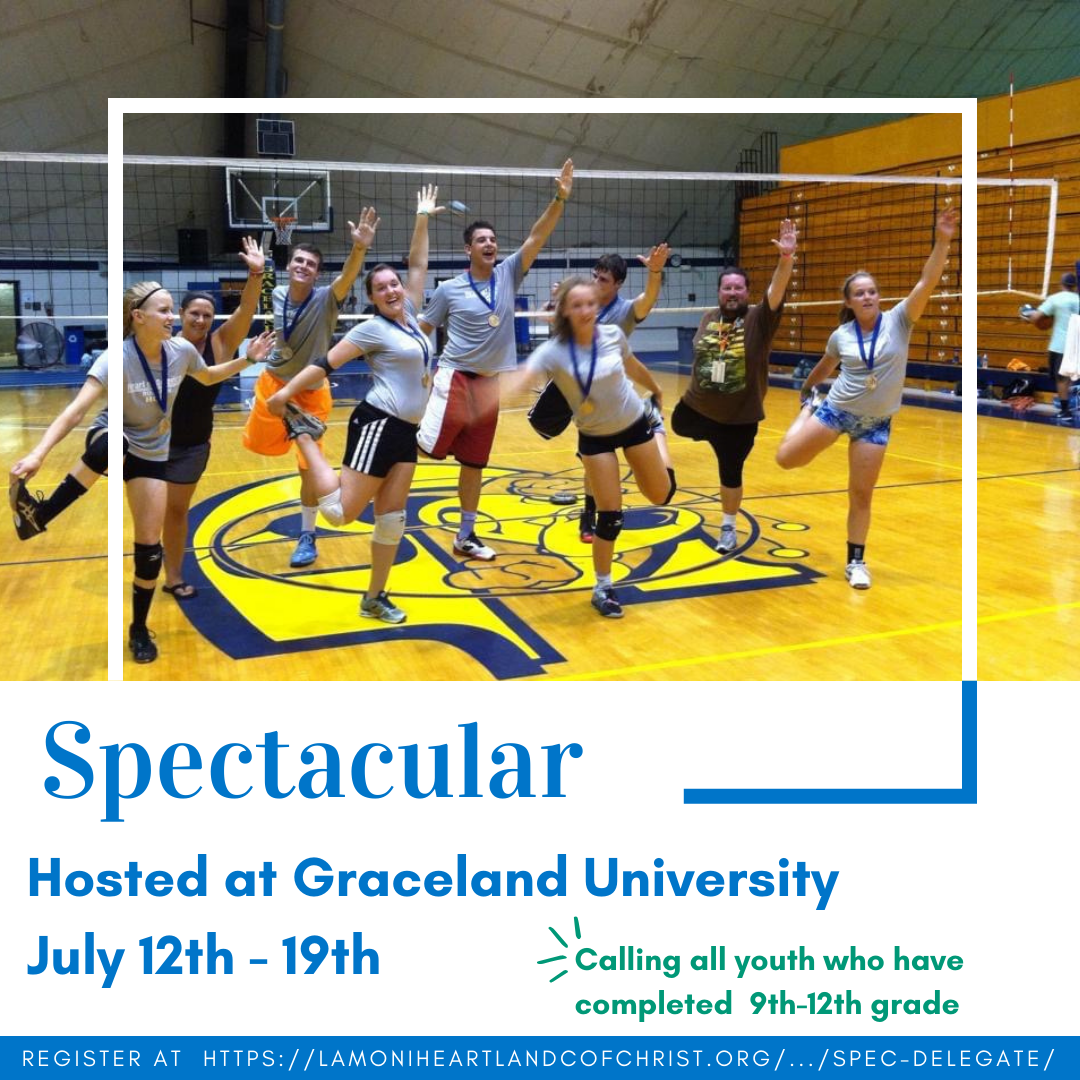 Spectacular

Hosted at Graceland University

July 12th - 19th

Calling all youth who have completed 9th-12th grade

REGISTER AT HTTPS://LAMONIHEARTLANDCOFCHRIST.ORG/.../SPEC-DELEGATE/